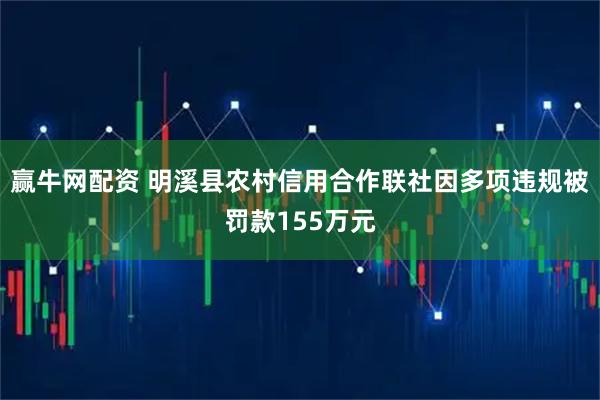 赢牛网配资 明溪县农村信用合作联社因多项违规被罚款155万元